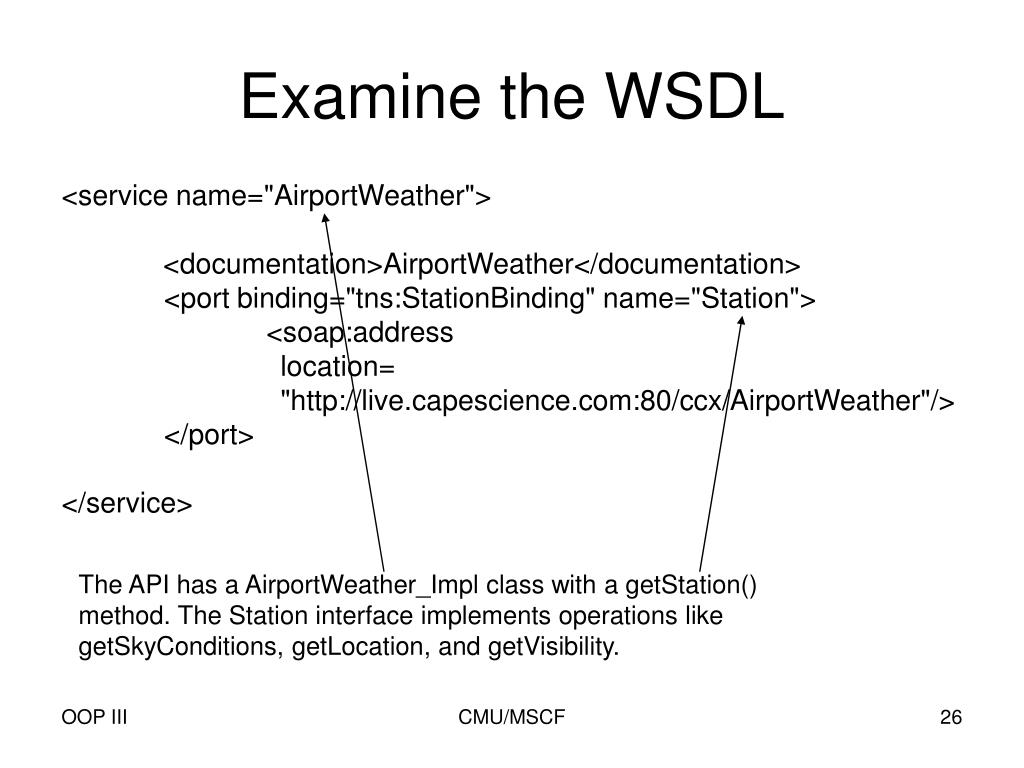 Examine the WSDL

<service name="AirportWeather">

<documentation>AirportWeather</documentation>
<port binding="tns:StationBinding" name="Station">
<soap:address
location=
"http://live.capescience.com:80/ccx/AirportWeather"/>
</port>

</service>

The API has a AirportWeather_Impl class with a getStation() method. The Station interface implements operations like getSkyConditions, getLocation, and getVisibility.

OOP III

CMU/MSCF

26